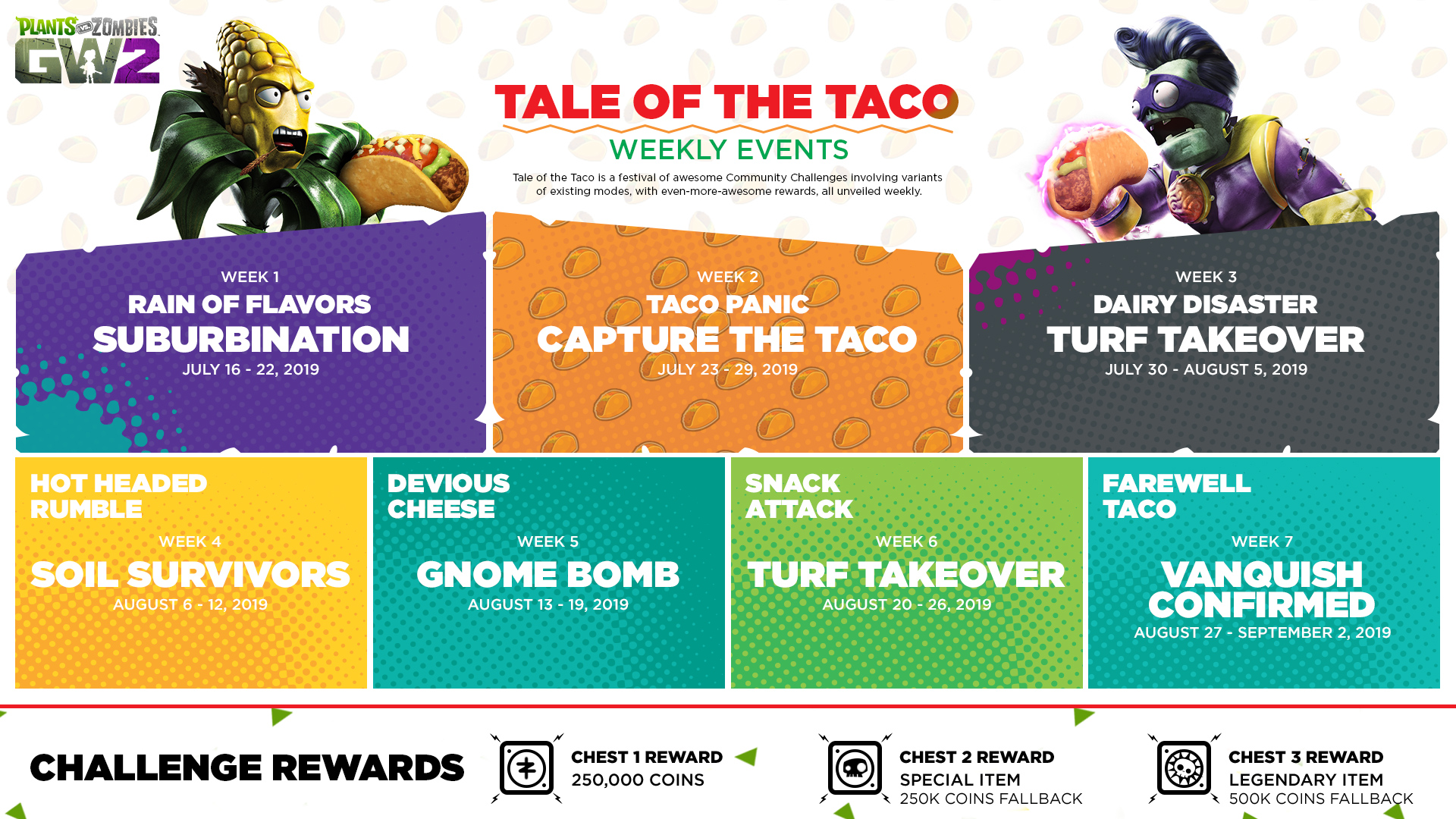 PLANTS VS ZOMBIES GW2

TALE OF THE TACO
WEEKLY EVENTS

Tale of the Taco is a festival of awesome Community Challenges involving variants of existing modes, with even-more-awesome rewards, all unveiled weekly.

WEEK 1
RAIN OF FLAVORS
SUBURBINATION
JULY 16 - 22, 2019

WEEK 2
TACO PANIC
CAPTURE THE TACO
JULY 23 - 29, 2019

WEEK 3
DAIRY DISASTER
TURF TAKEOVER
JULY 30 - AUGUST 5, 2019

HOT HEADED RUMBLE
WEEK 4
SOIL SURVIVORS
AUGUST 6 - 12, 2019

DEVIOUS CHEESE
WEEK 5
GNOME BOMB
AUGUST 13 - 19, 2019

SNACK ATTACK
WEEK 6
TURF TAKEOVER
AUGUST 20 - 26, 2019

FAREWELL TACO
WEEK 7
VANQUISH CONFIRMED
AUGUST 27 - SEPTEMBER 2, 2019

CHALLENGE REWARDS

CHEST 1 REWARD
250,000 COINS

CHEST 2 REWARD
SPECIAL ITEM
250K COINS FALLBACK

CHEST 3 REWARD
LEGENDARY ITEM
500K COINS FALLBACK